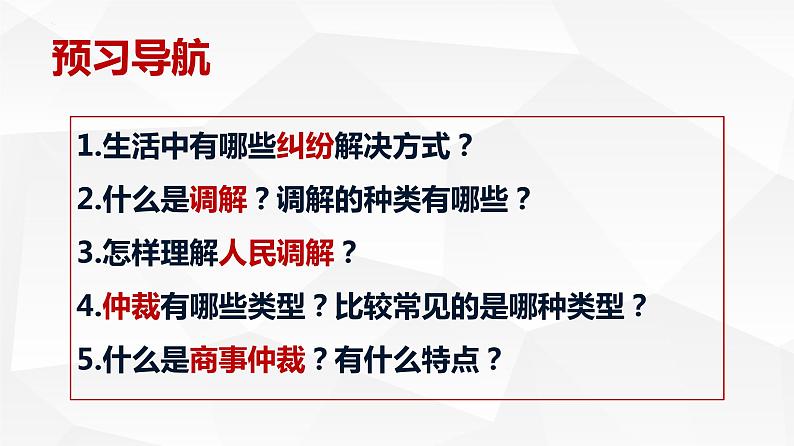 预习导航

1.生活中有哪些纠纷解决方式？

2.什么是调解？调解的种类有哪些？

3.怎样理解人民调解？

4.仲裁有哪些类型？比较常见的是哪种类型？

5.什么是商事仲裁？有什么特点？